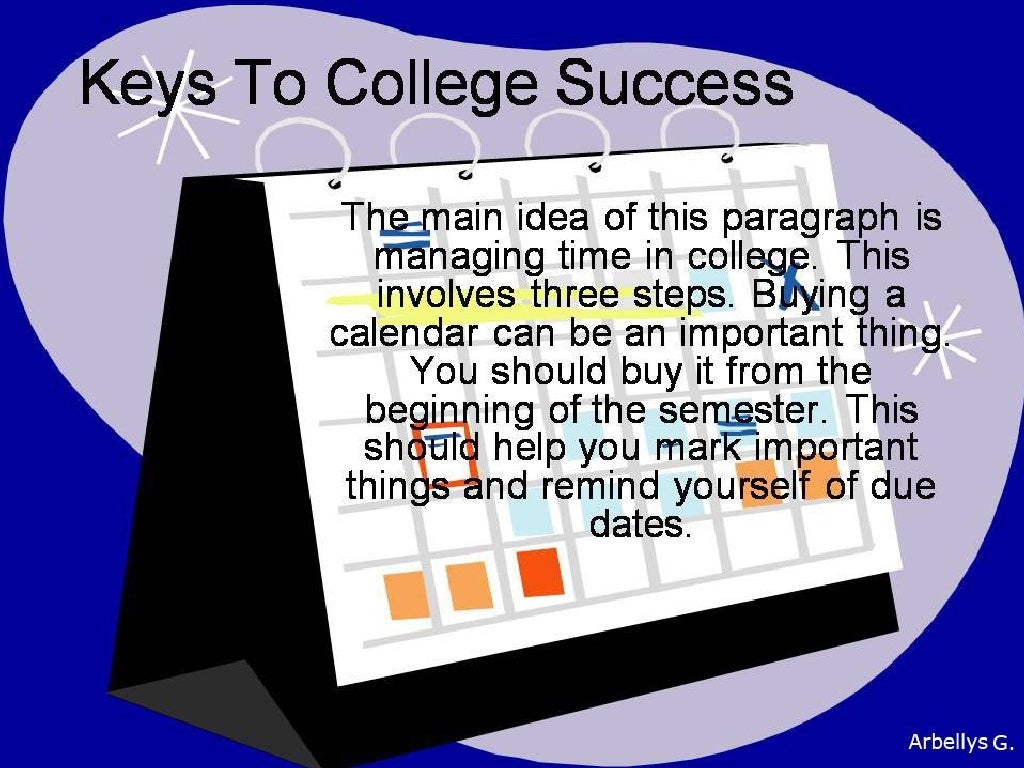 Keys To College Success

The main idea of this paragraph is managing time in college. This involves three steps. Buying a calendar can be an important thing. You should buy it from the beginning of the semester. This should help you mark important things and remind yourself of due dates.

Arbellys G.